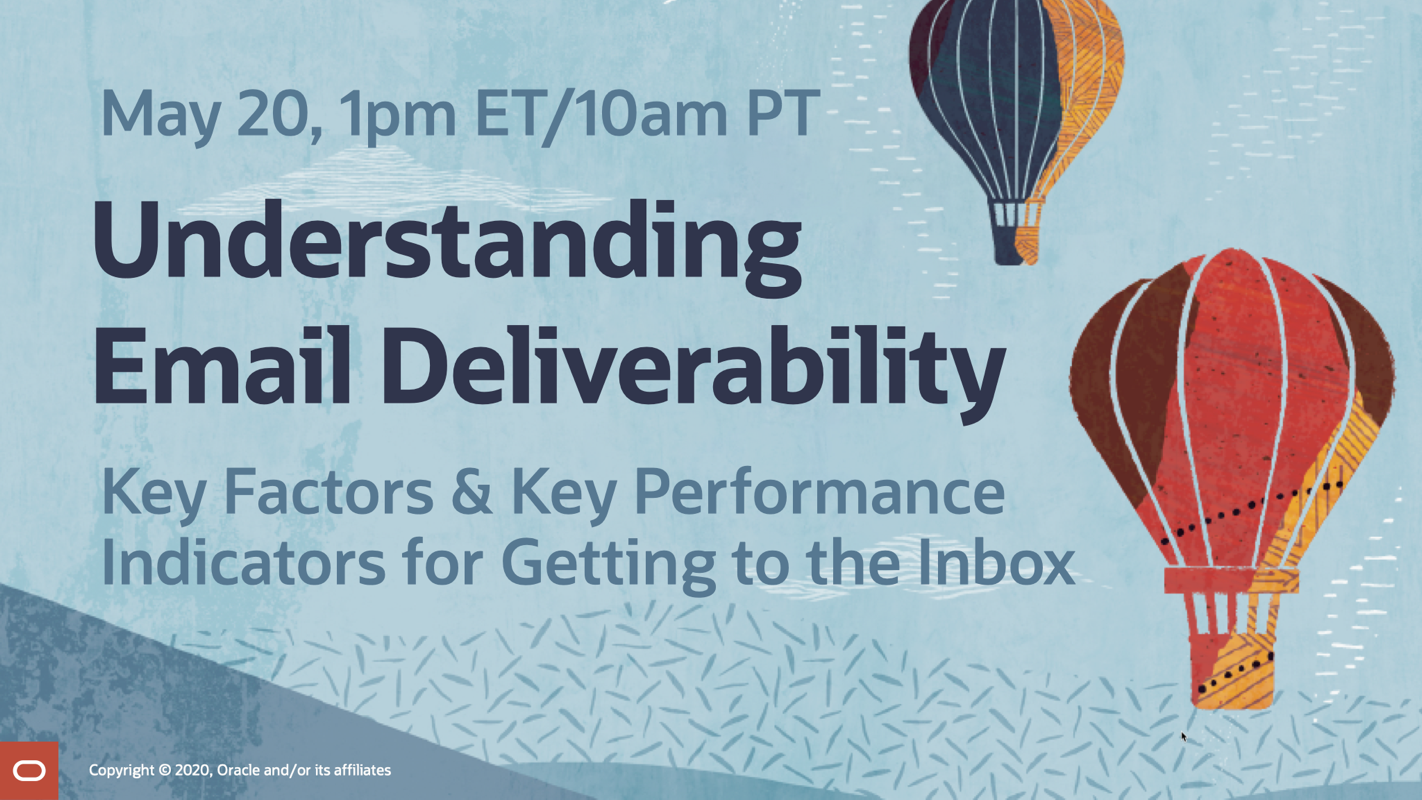 May 20, 1pm ET/10am PT

Understanding Email Deliverability

Key Factors & Key Performance Indicators for Getting to the Inbox

Copyright © 2020, Oracle and/or its affiliates